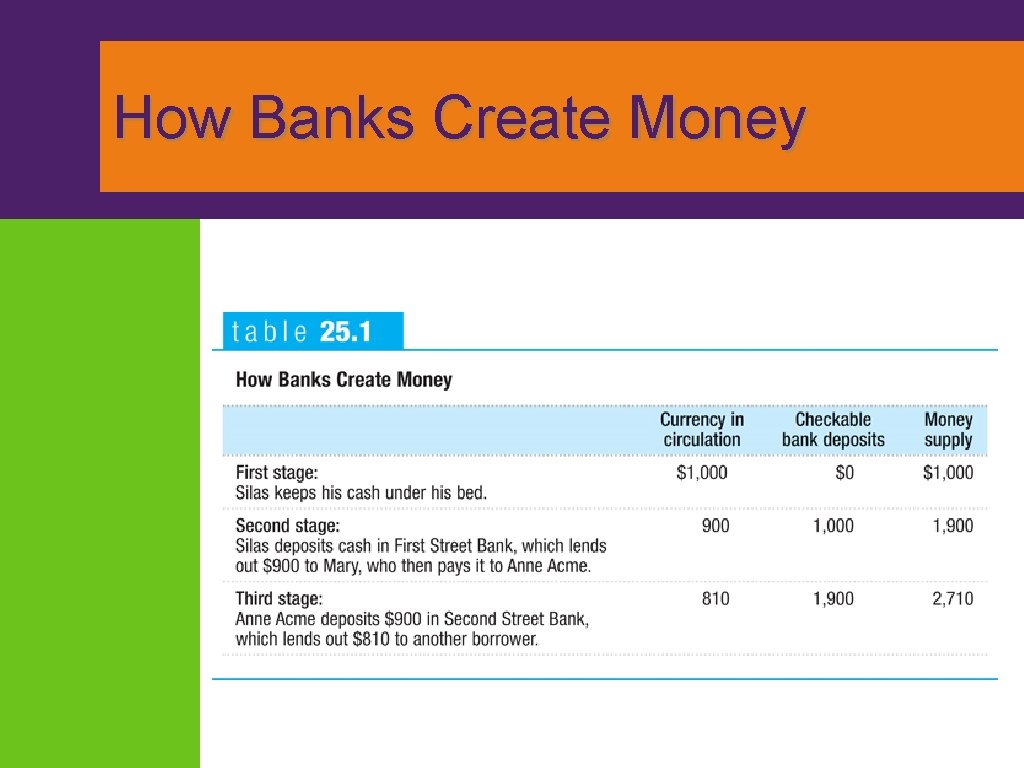 How Banks Create Money

table 25.1

How Banks Create Money

| | Currency in circulation | Checkable bank deposits | Money supply |
|---|---|---|---|
| First stage: Silas keeps his cash under his bed. | \$1,000 | \$0 | \$1,000 |
| Second stage: Silas deposits cash in First Street Bank, which lends out \$900 to Mary, who then pays it to Anne Acme. | 900 | 1,000 | 1,900 |
| Third stage: Anne Acme deposits \$900 in Second Street Bank, which lends out \$810 to another borrower. | 810 | 1,900 | 2,710 |